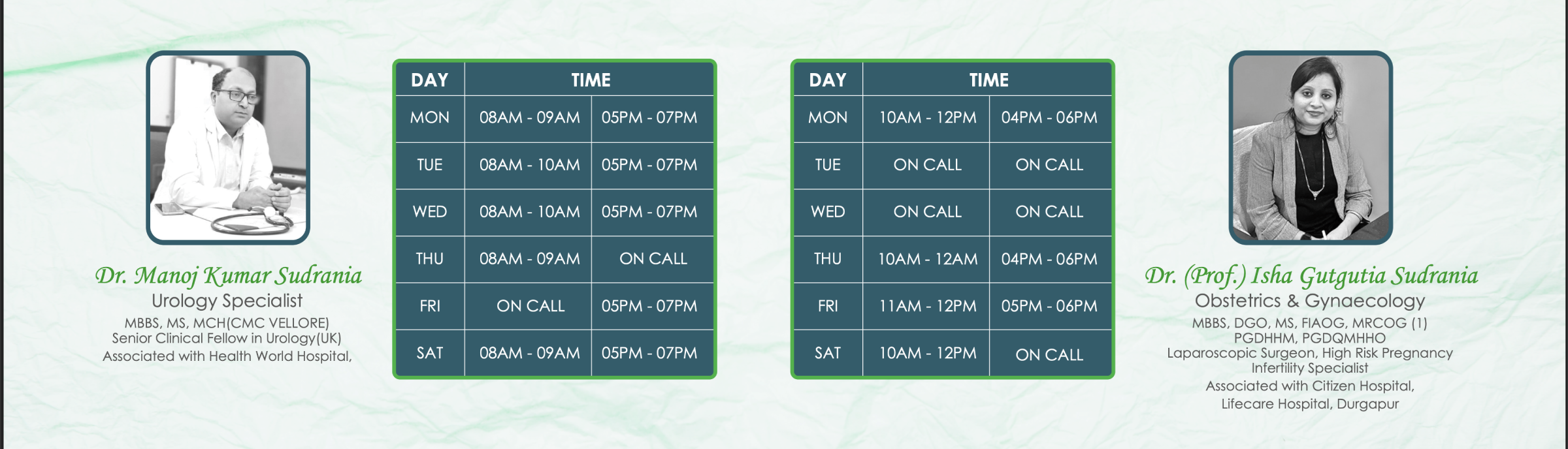 Dr. Manoj Kumar Sudrania
Urology Specialist
MBBS, MS, MCH(CMC VELLORE)
Senior Clinical Fellow in Urology(UK)
Associated with Health World Hospital,

| DAY | TIME | |
|---|---|---|
| MON | 08AM - 09AM | 05PM - 07PM |
| TUE | 08AM - 10AM | 05PM - 07PM |
| WED | 08AM - 10AM | 05PM - 07PM |
| THU | 08AM - 09AM | ON CALL |
| FRI | ON CALL | 05PM - 07PM |
| SAT | 08AM - 09AM | 05PM - 07PM |

| DAY | TIME | |
|---|---|---|
| MON | 10AM - 12PM | 04PM - 06PM |
| TUE | ON CALL | ON CALL |
| WED | ON CALL | ON CALL |
| THU | 10AM - 12AM | 04PM - 06PM |
| FRI | 11AM - 12PM | 05PM - 06PM |
| SAT | 10AM - 12PM | ON CALL |

Dr. (Prof.) Isha Gutgutia Sudrania
Obstetrics & Gynaecology
MBBS, DGO, MS, FIAOG, MRCOG (1)
PGDHHM, PGDQMHHO
Laparoscopic Surgeon, High Risk Pregnancy
Infertility Specialist
Associated with Citizen Hospital,
Lifecare Hospital, Durgapur